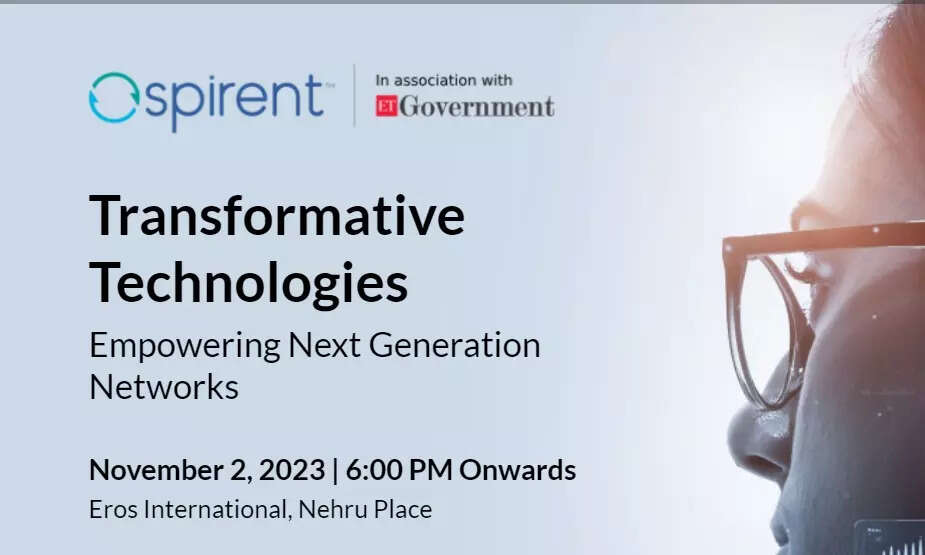 spirent™

In association with
ET Government

Transformative Technologies

Empowering Next Generation Networks

November 2, 2023 | 6:00 PM Onwards

Eros International, Nehru Place